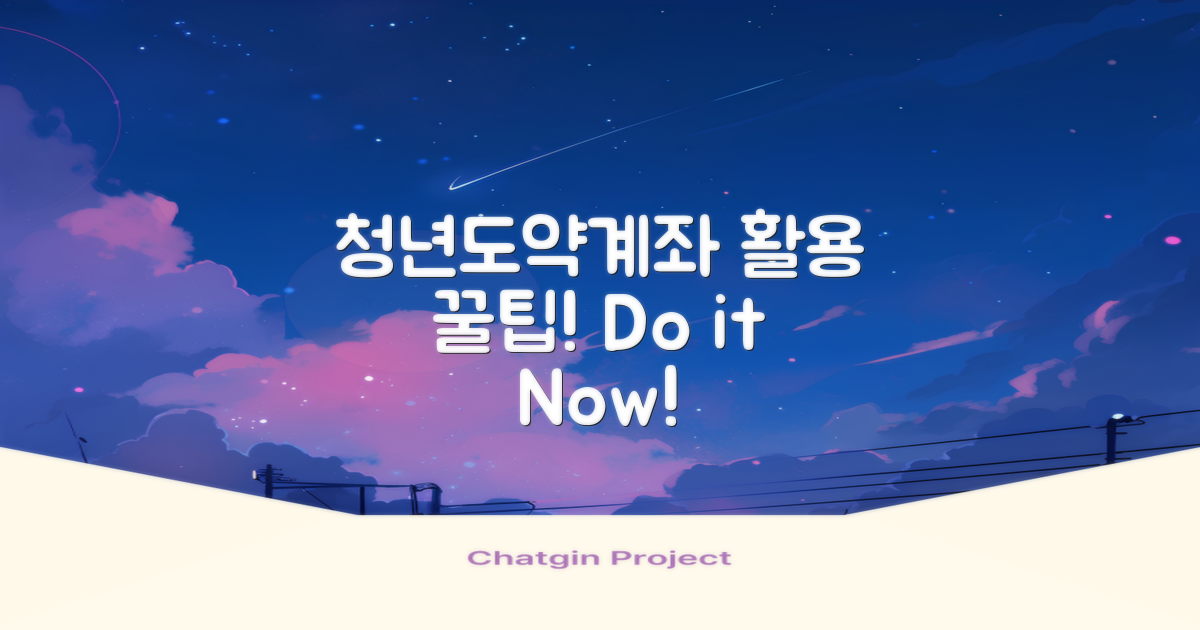 청년도약계좌 활용 꿀팁! Do it Now!

Chatgin Project